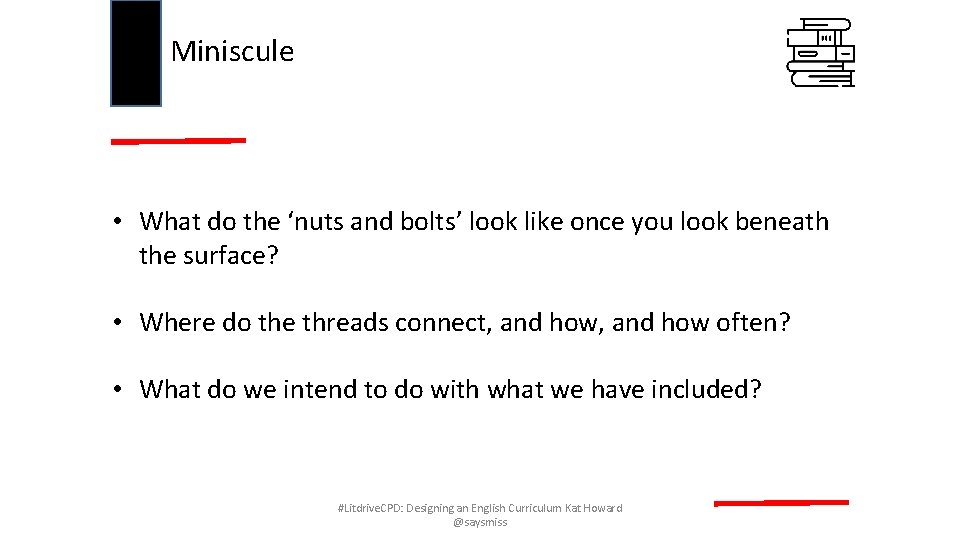 Miniscule

• What do the ‘nuts and bolts’ look like once you look beneath the surface?

• Where do the threads connect, and how, and how often?

• What do we intend to do with what we have included?

#LitdriveCPD: Designing an English Curriculum Kat Howard @saysmiss